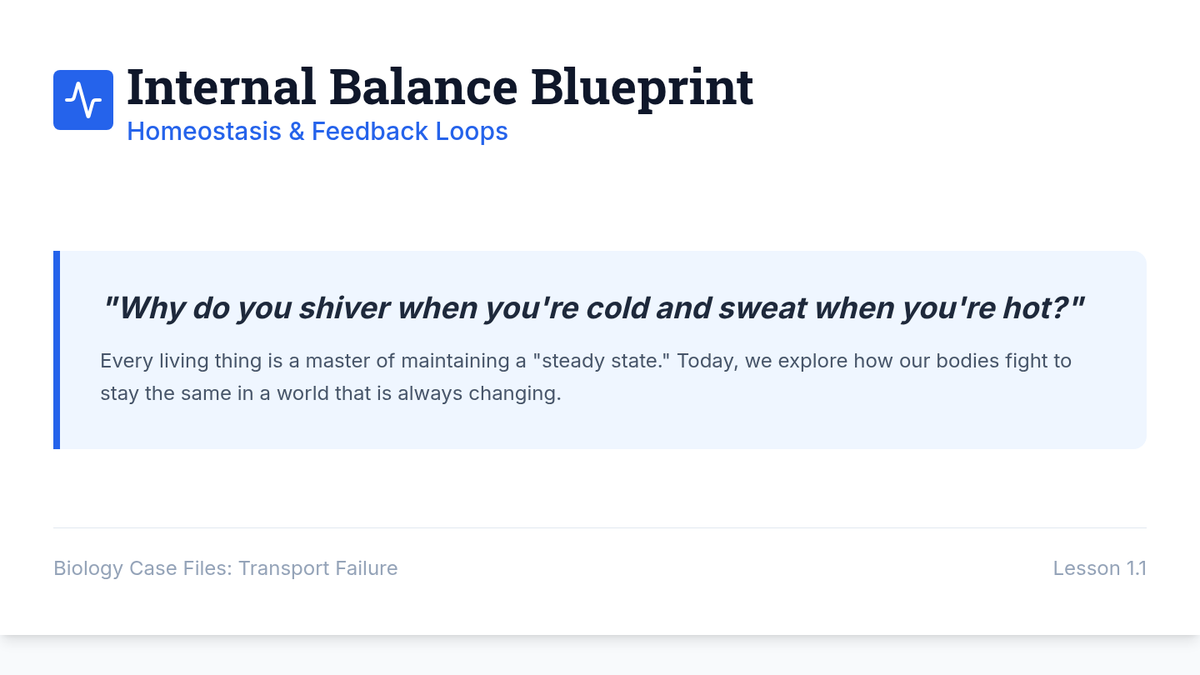 Internal Balance Blueprint
Homeostasis & Feedback Loops

"Why do you shiver when you're cold and sweat when you're hot?"

Every living thing is a master of maintaining a "steady state." Today, we explore how our bodies fight to stay the same in a world that is always changing.

Biology Case Files: Transport Failure

Lesson 1.1